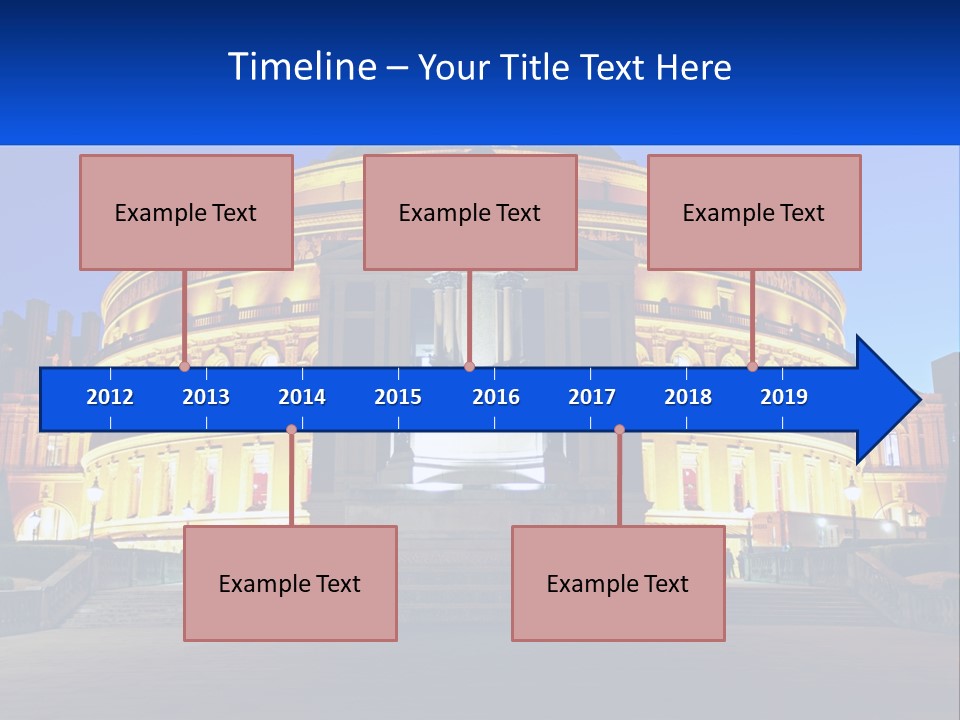 Timeline – Your Title Text Here

Example Text

Example Text

Example Text

2012 2013 2014 2015 2016 2017 2018 2019

Example Text

Example Text